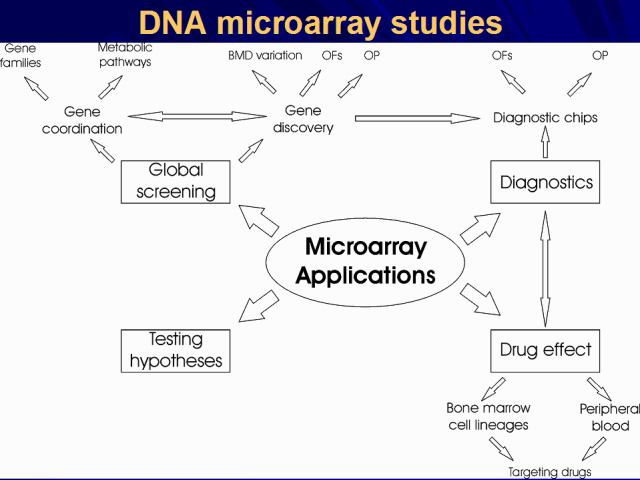 DNA microarray studies

Gene families

Metabolic pathways

BMD variation

OFs

OP

OFs

OP

Gene coordination

Gene discovery

Diagnostic chips

Global screening

Diagnostics

Microarray Applications

Testing hypotheses

Drug effect

Bone marrow cell lineages

Peripheral blood

Targeting drugs